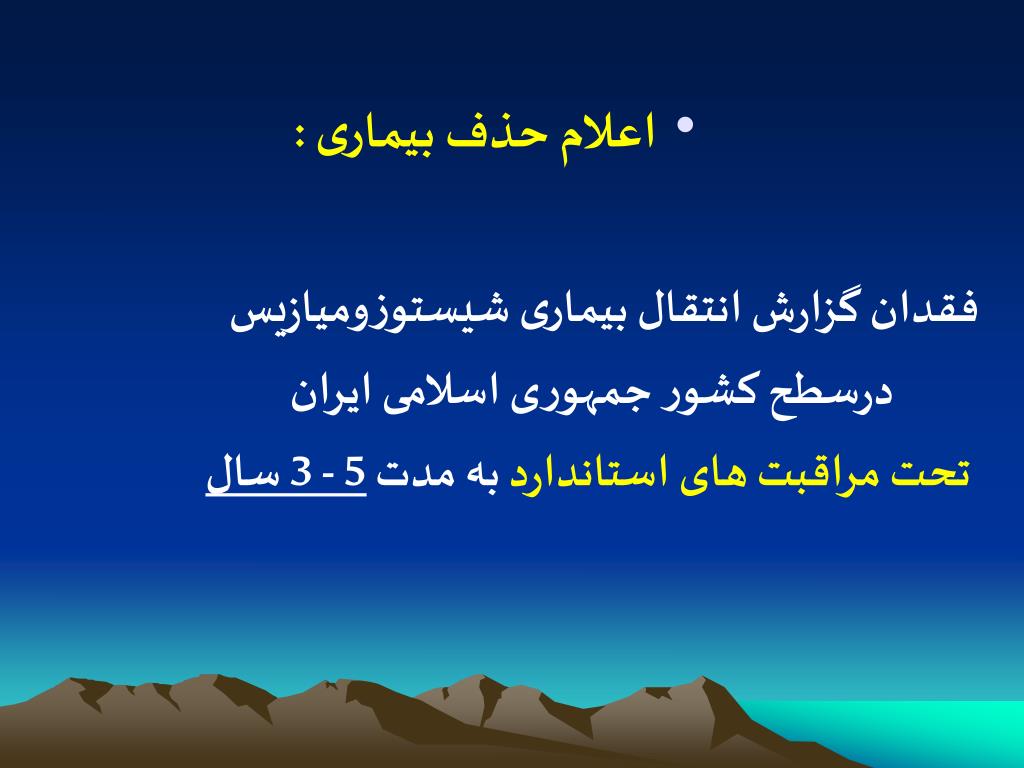 • اعلام حذف بیماری :

فقدان گزارش انتقال بیماری شیستوزومیازیس درسطح کشور جمهوری اسلامی ایران تحت مراقبت های استاندارد به مدت 5 - 3 سال